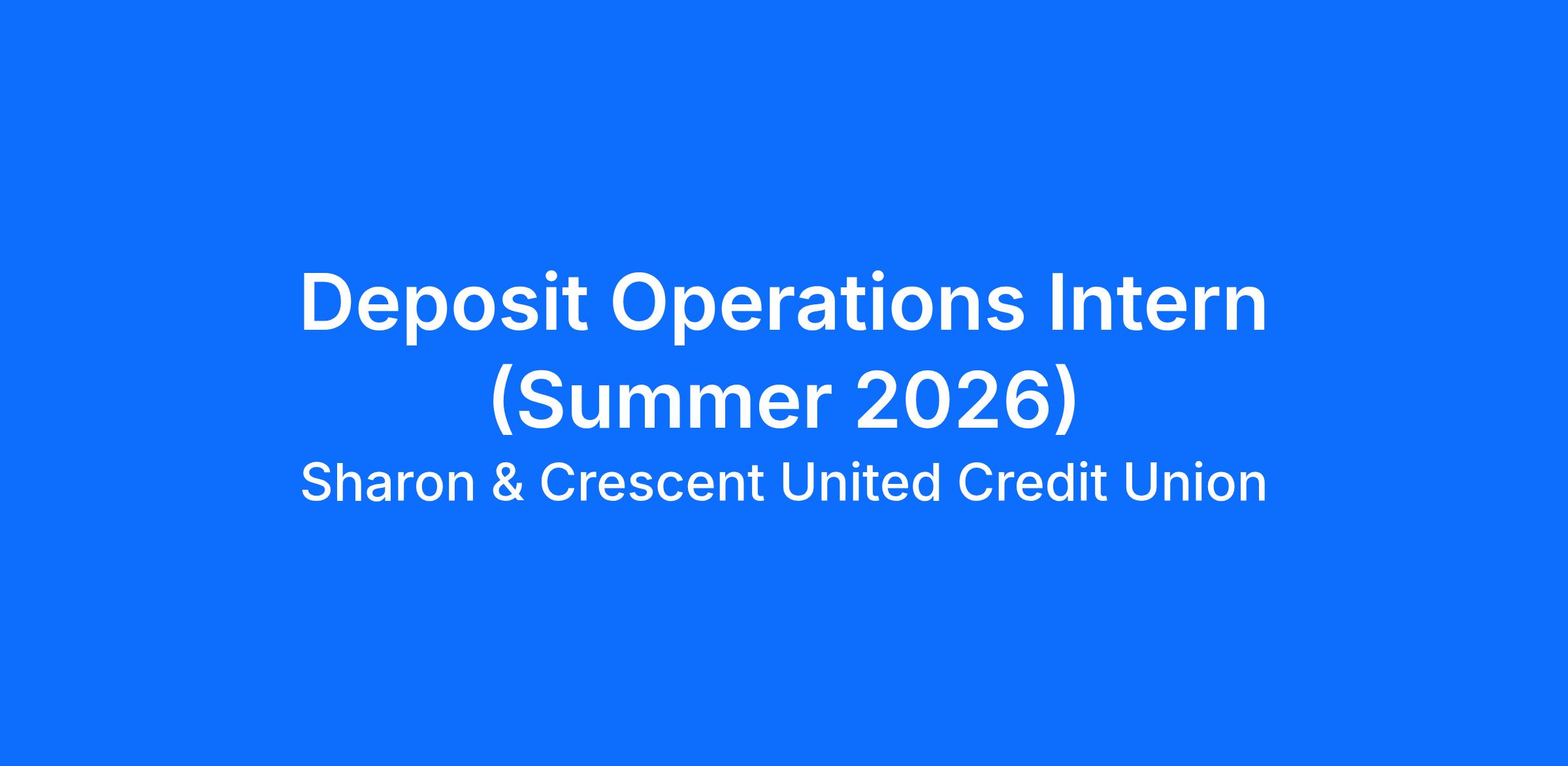 Deposit Operations Intern (Summer 2026)
Sharon & Crescent United Credit Union